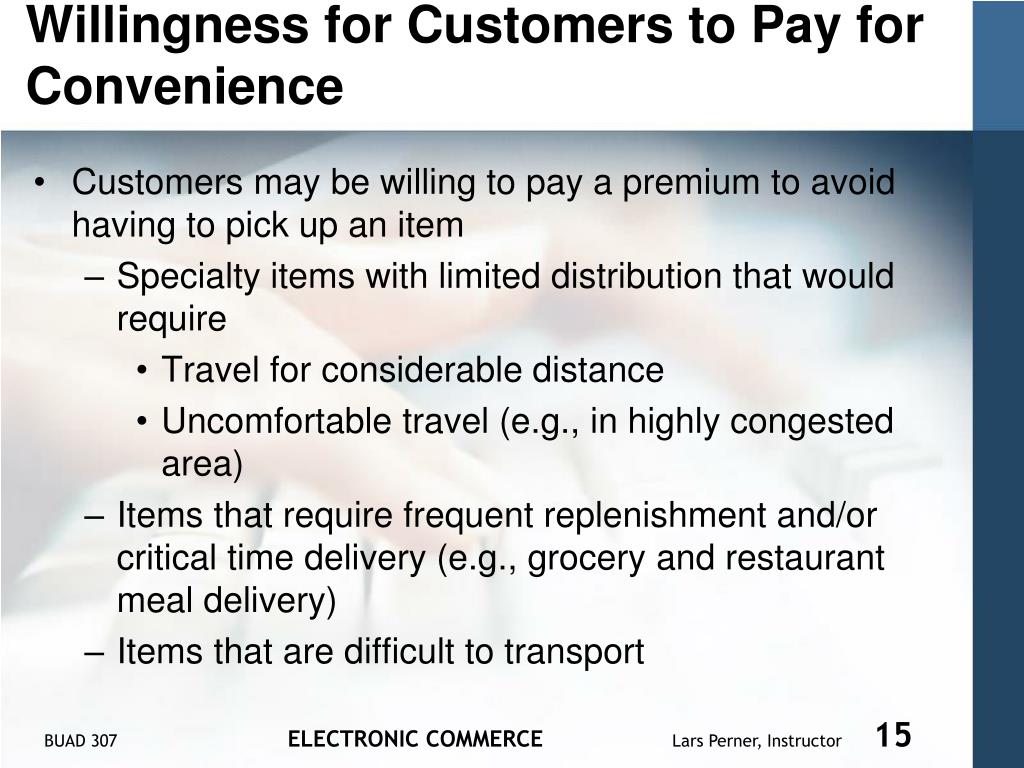 Willingness for Customers to Pay for Convenience

• Customers may be willing to pay a premium to avoid having to pick up an item
– Specialty items with limited distribution that would require
• Travel for considerable distance
• Uncomfortable travel (e.g., in highly congested area)
– Items that require frequent replenishment and/or critical time delivery (e.g., grocery and restaurant meal delivery)
– Items that are difficult to transport

BUAD 307
ELECTRONIC COMMERCE
Lars Perner, Instructor
15